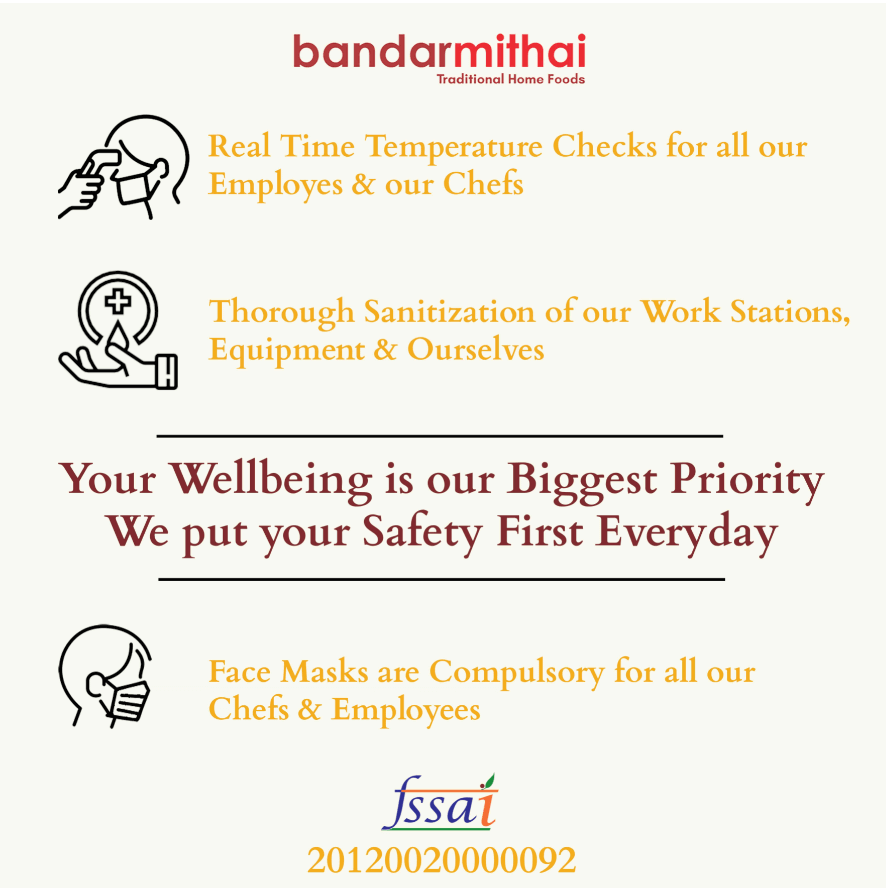 bandarmithai
Traditional Home Foods

Real Time Temperature Checks for all our Employes & our Chefs

Thorough Sanitization of our Work Stations, Equipment & Ourselves

Your Wellbeing is our Biggest Priority
We put your Safety First Everyday

Face Masks are Compulsory for all our Chefs & Employees

fssai
20120020000092